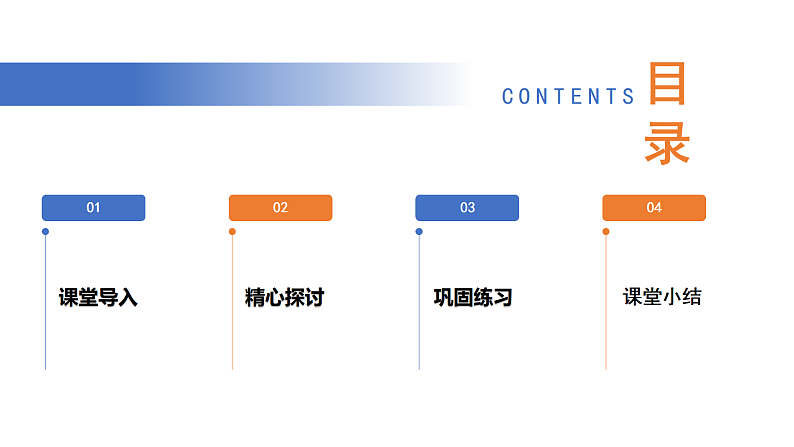 CONTENTS 目录

01

课堂导入

02

精心探讨

03

巩固练习

04

课堂小结